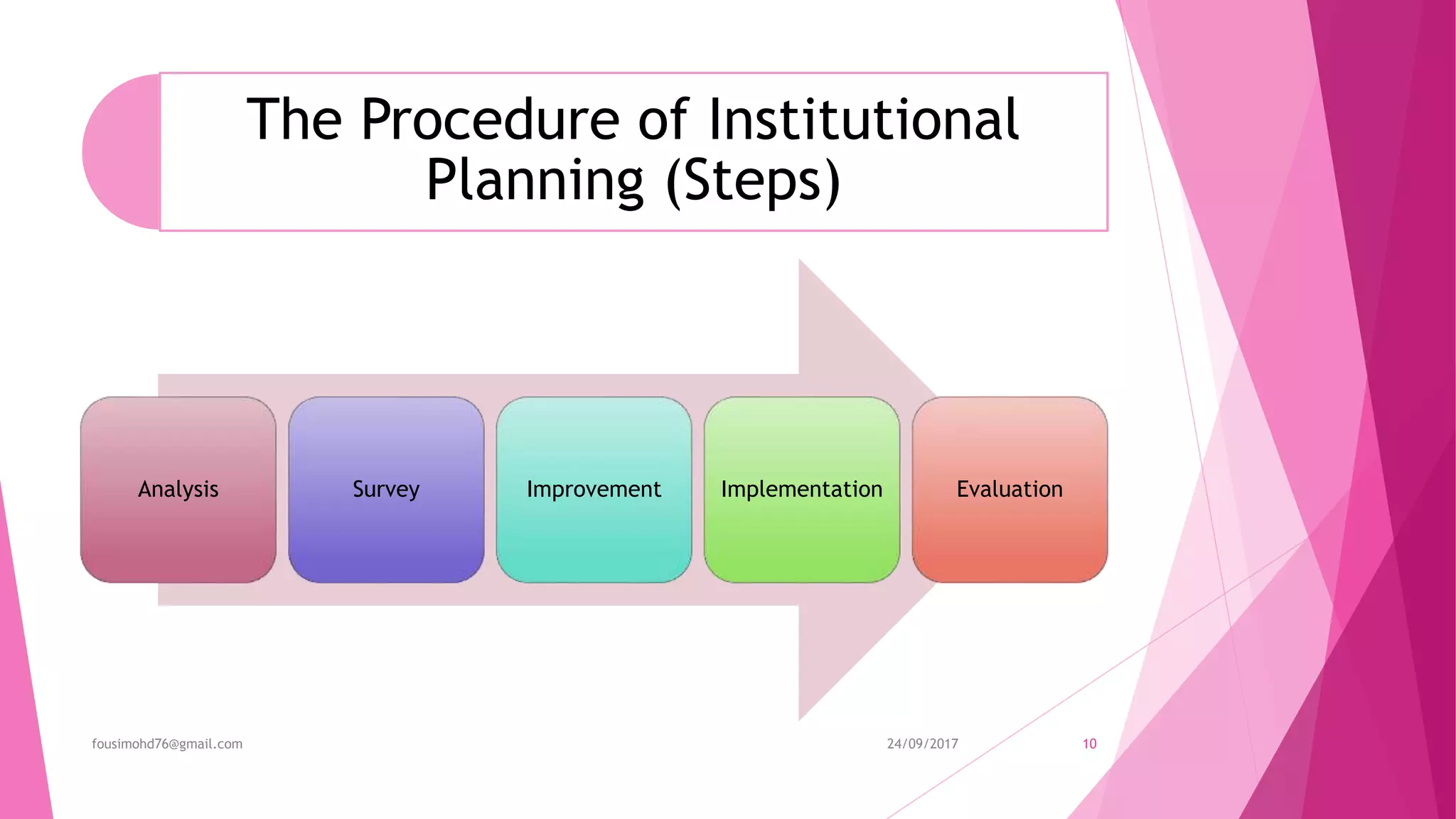 The Procedure of Institutional Planning (Steps)

Analysis

Survey

Improvement

Implementation

Evaluation

fousimohd76@gmail.com

24/09/2017

10